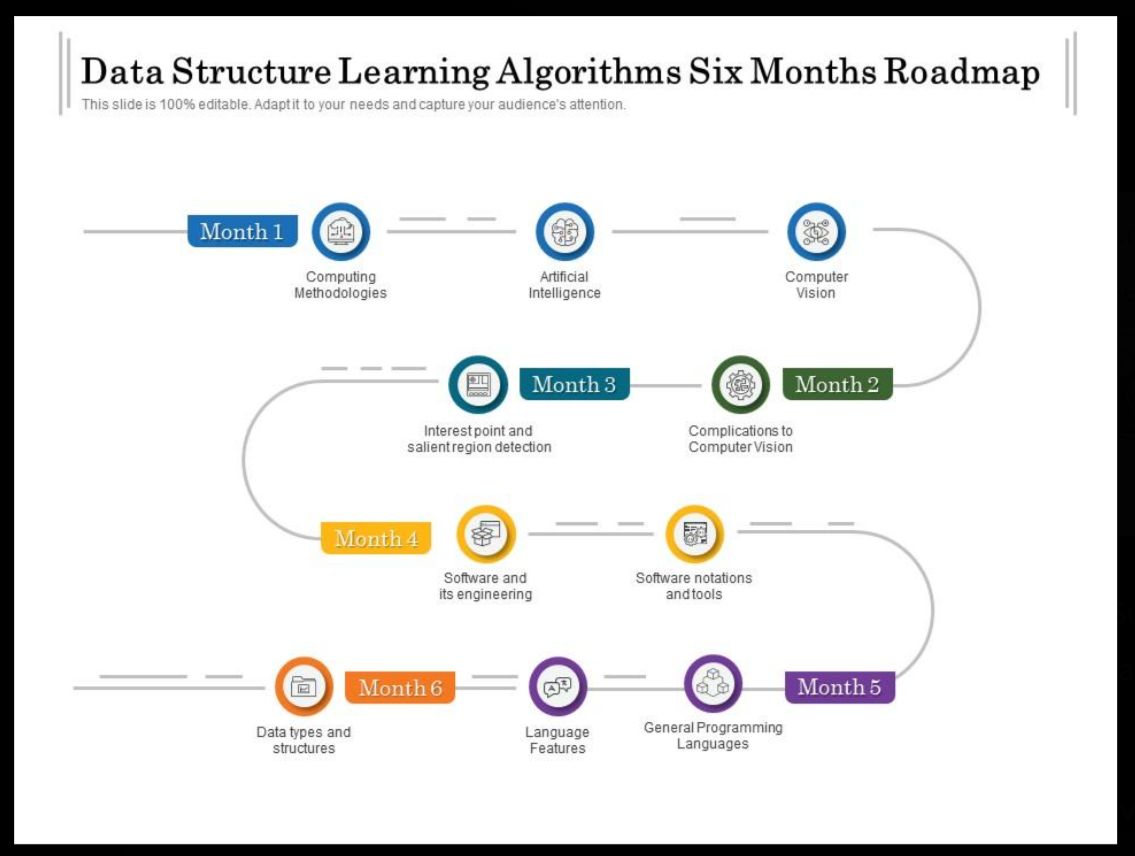 Data Structure Learning Algorithms Six Months Roadmap

This slide is 100% editable. Adapt it to your needs and capture your audience's attention.

Month 1

Computing Methodologies

Artificial Intelligence

Computer Vision

Month 2

Complications to Computer Vision

Month 3

Interest point and salient region detection

Month 4

Software and its engineering

Software notations and tools

Month 5

General Programming Languages

Language Features

Month 6

Data types and structures